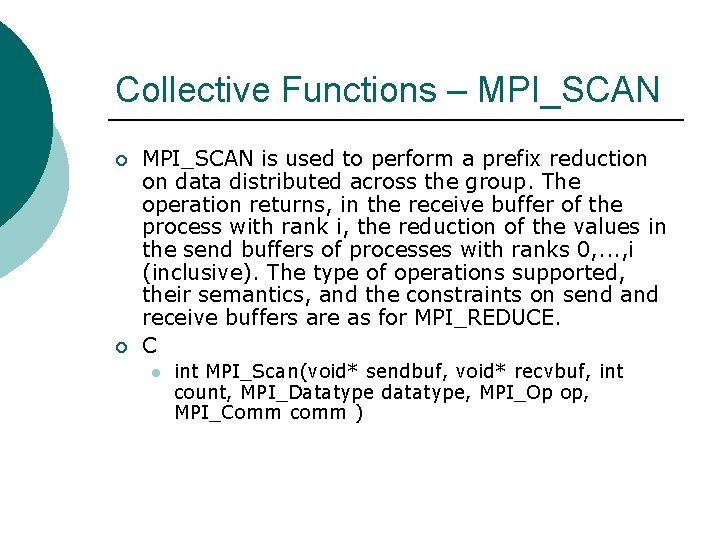 Collective Functions – MPI_SCAN

MPI_SCAN is used to perform a prefix reduction on data distributed across the group. The operation returns, in the receive buffer of the process with rank i, the reduction of the values in the send buffers of processes with ranks 0,...,i (inclusive). The type of operations supported, their semantics, and the constraints on send and receive buffers are as for MPI_REDUCE.

C

int MPI_Scan(void* sendbuf, void* recvbuf, int count, MPI_Datatype datatype, MPI_Op op, MPI_Comm comm )